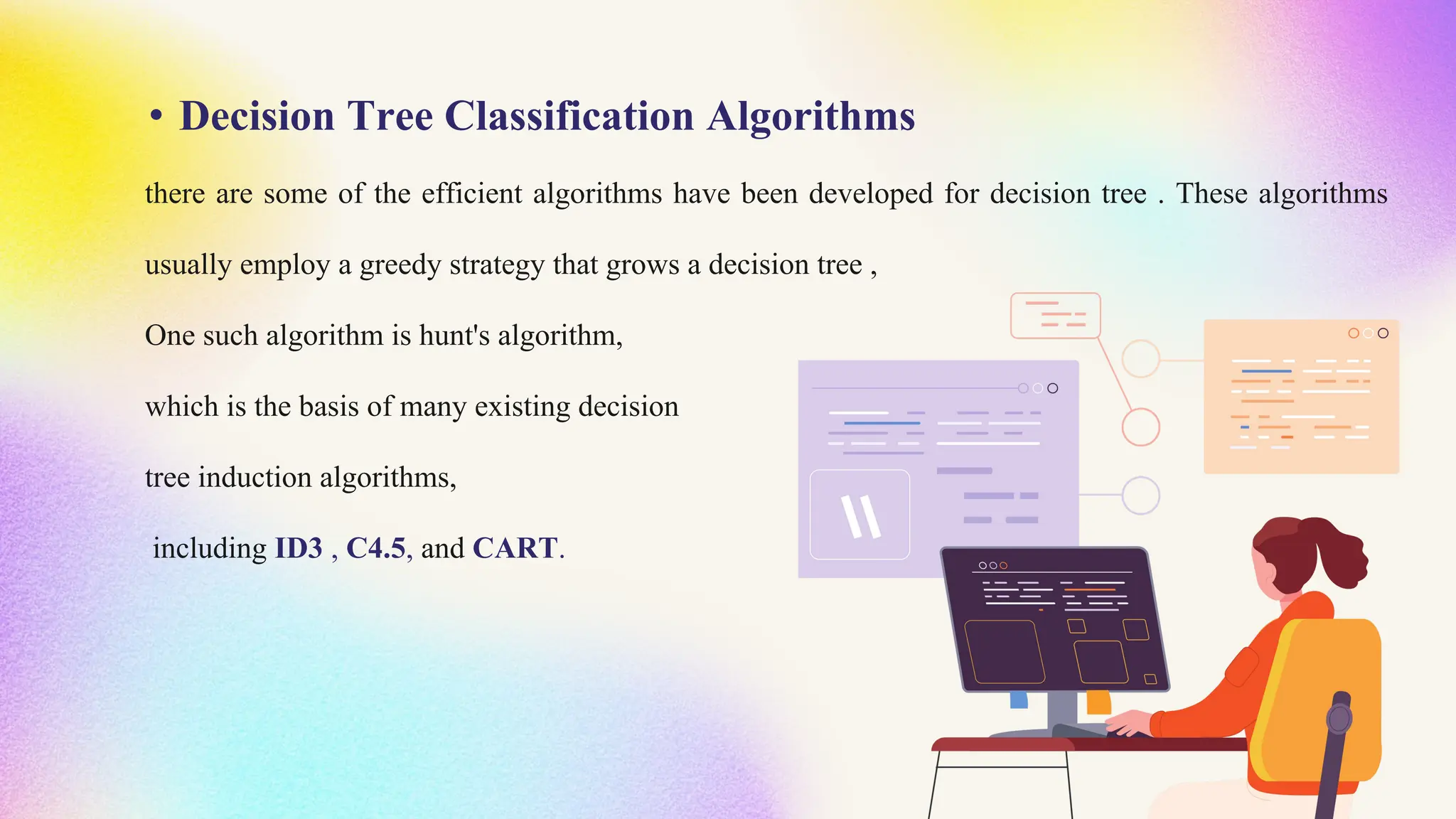 • Decision Tree Classification Algorithms

there are some of the efficient algorithms have been developed for decision tree . These algorithms usually employ a greedy strategy that grows a decision tree ,

One such algorithm is hunt's algorithm,

which is the basis of many existing decision

tree induction algorithms,

including ID3 , C4.5, and CART.